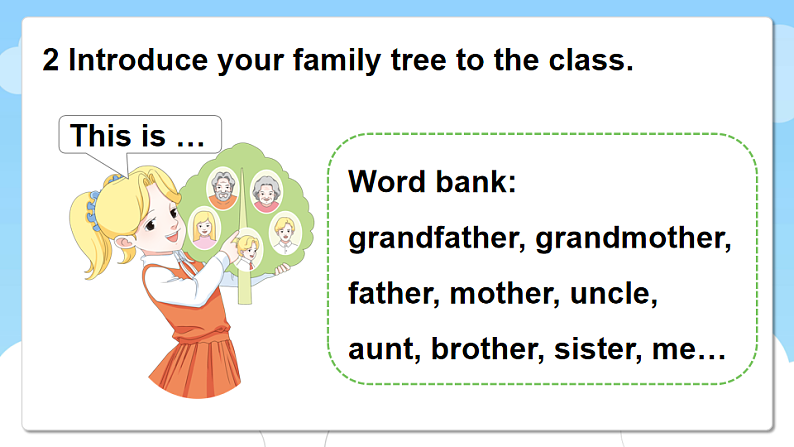 2 Introduce your family tree to the class.

This is …

Word bank:
grandfather, grandmother, father, mother, uncle, aunt, brother, sister, me…